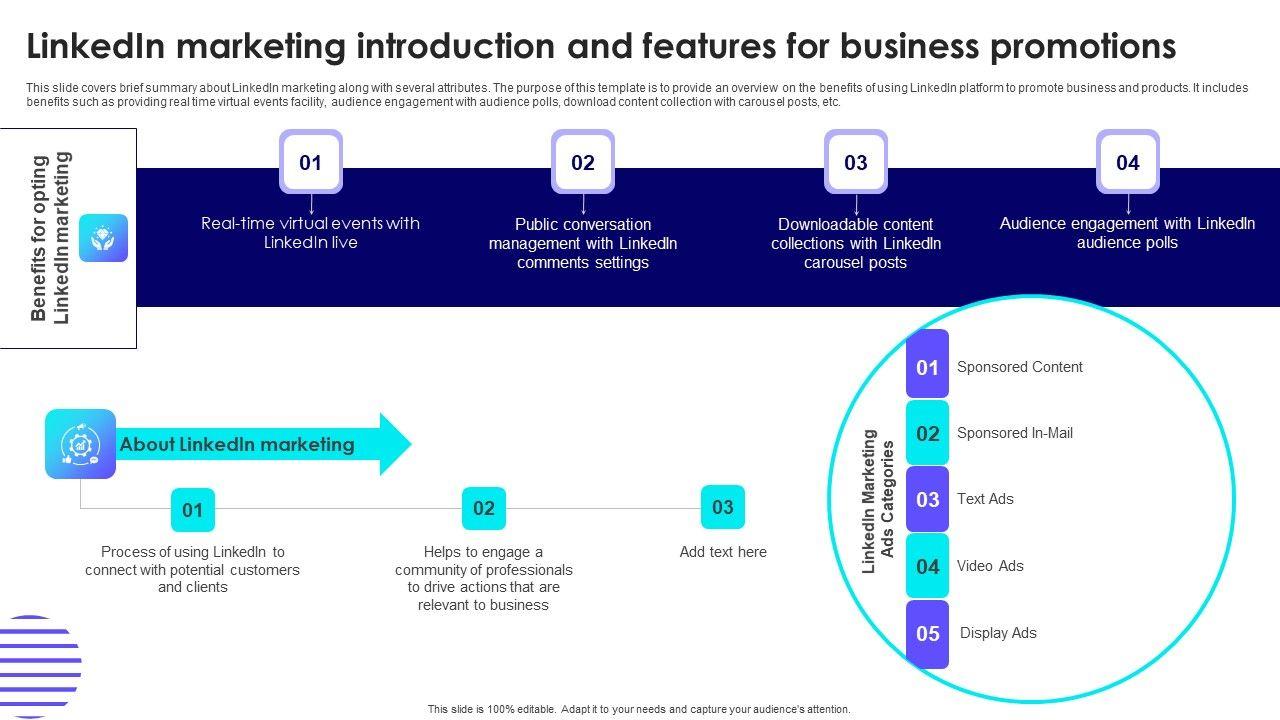 LinkedIn marketing introduction and features for business promotions

This slide covers brief summary about LinkedIn marketing along with several attributes. The purpose of this template is to provide an overview on the benefits of using LinkedIn platform to promote business and products. It includes benefits such as providing real time virtual events facility, audience engagement with audience polls, download content collection with carousel posts, etc.

Benefits for opting LinkedIn marketing

01
Real-time virtual events with LinkedIn live

02
Public conversation management with LinkedIn comments settings

03
Downloadable content collections with LinkedIn carousel posts

04
Audience engagement with LinkedIn audience polls

About LinkedIn marketing

01
Process of using LinkedIn to connect with potential customers and clients

02
Helps to engage a community of professionals to drive actions that are relevant to business

03
Add text here

LinkedIn Marketing Ads Categories

01 Sponsored Content
02 Sponsored In-Mail
03 Text Ads
04 Video Ads
05 Display Ads

This slide is 100% editable. Adapt it to your needs and capture your audience's attention.